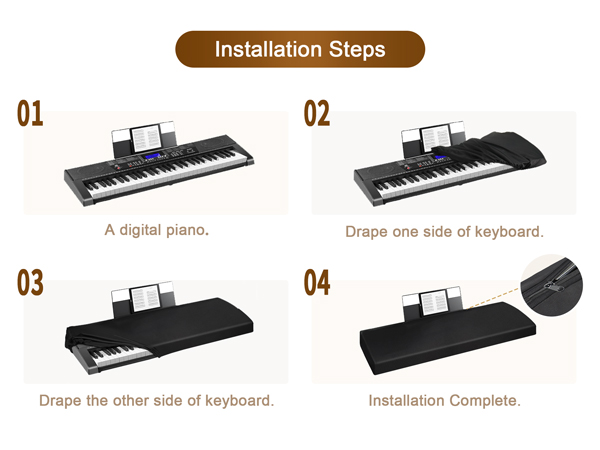 Installation Steps

01

A digital piano.

02

Drape one side of keyboard.

03

Drape the other side of keyboard.

04

Installation Complete.